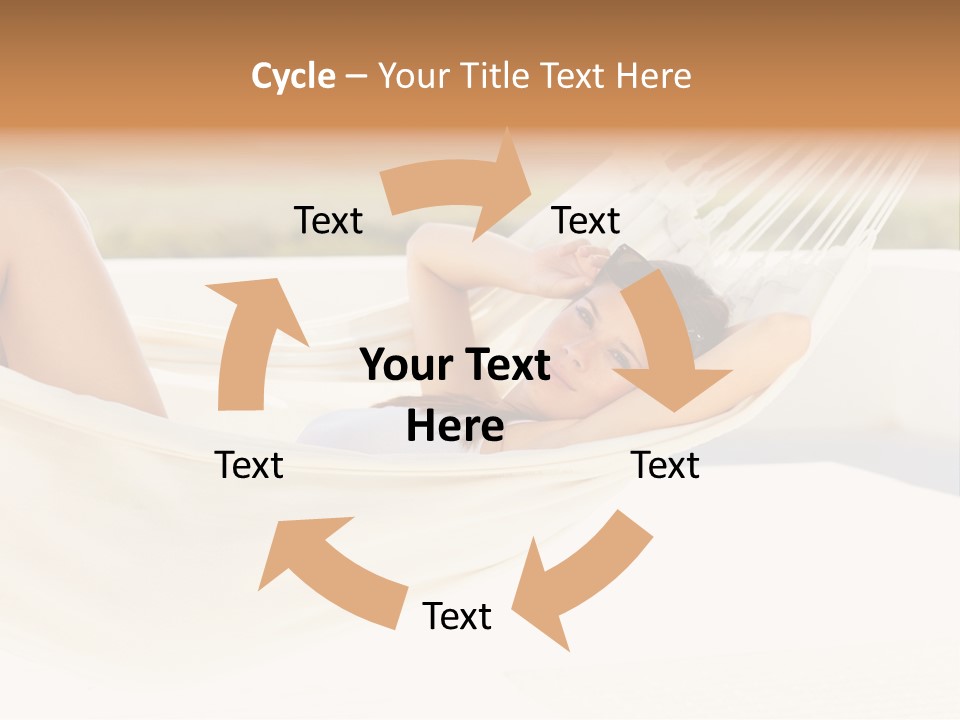 Cycle – Your Title Text Here

Text

Text

Your Text Here

Text

Text

Text